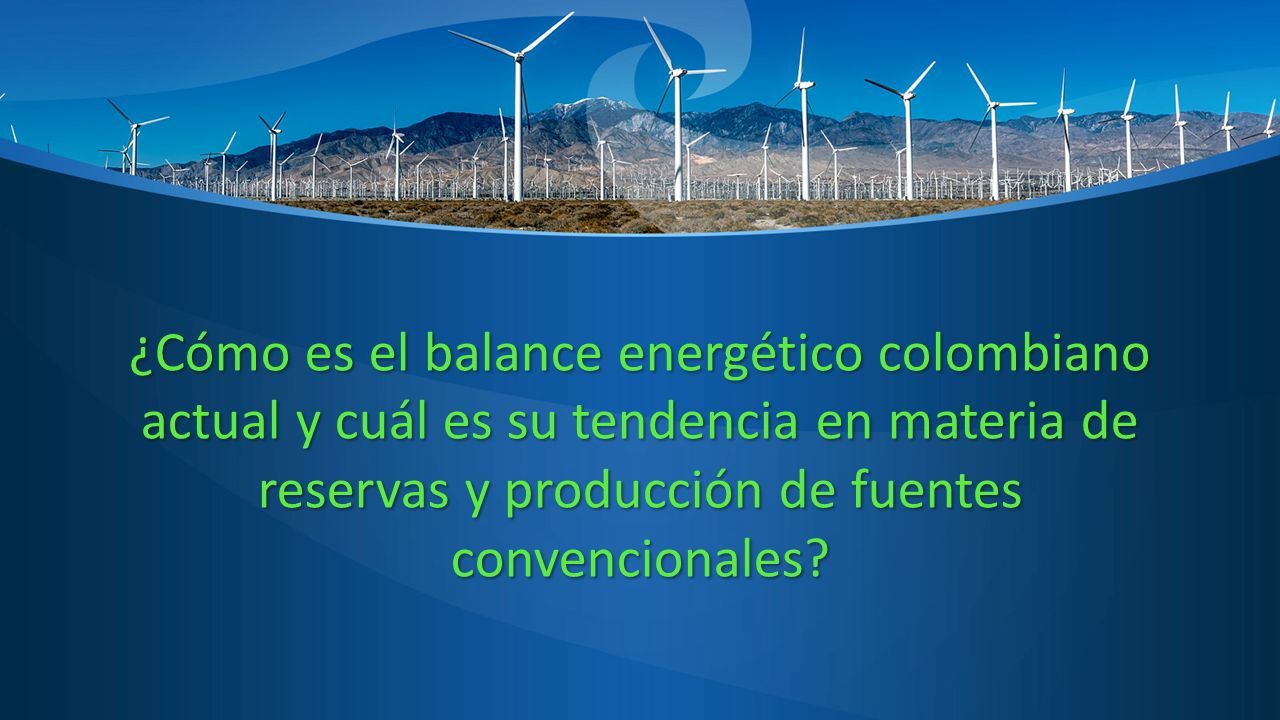 ¿Cómo es el balance energético colombiano actual y cuál es su tendencia en materia de reservas y producción de fuentes convencionales?